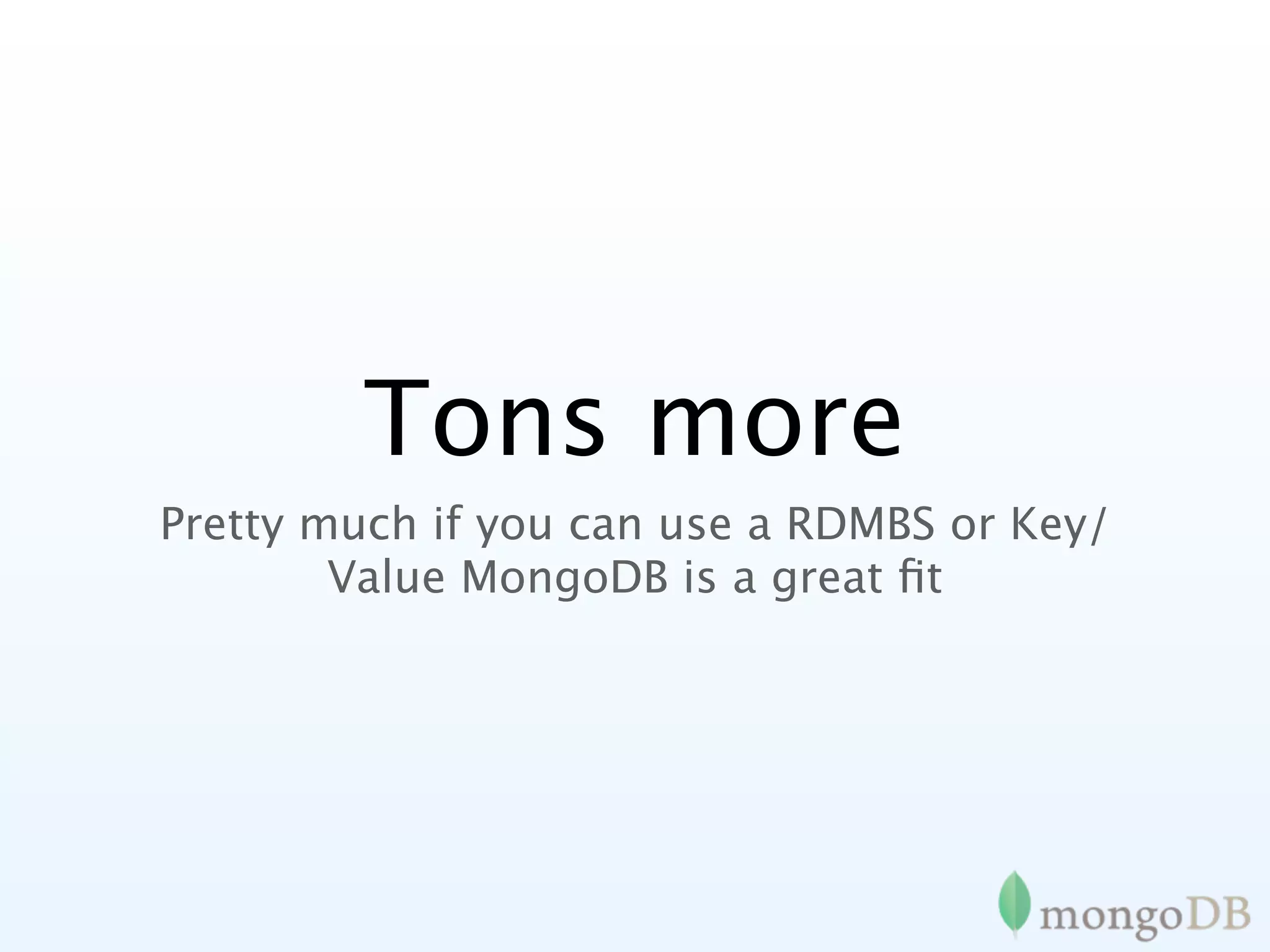 Tons more

Pretty much if you can use a RDMBS or Key/Value MongoDB is a great fit

mongoDB